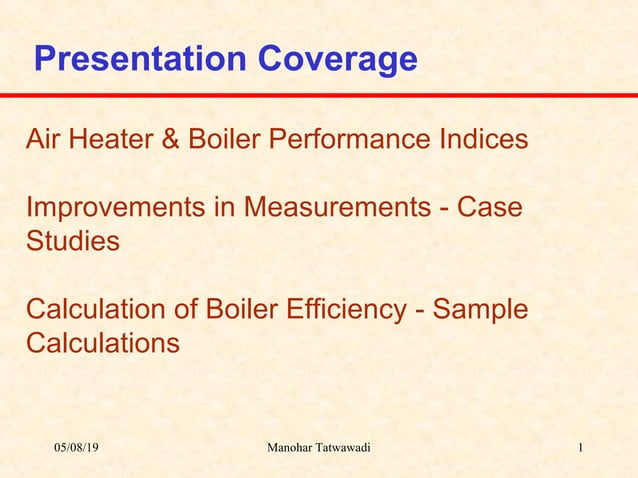 Presentation Coverage

Air Heater & Boiler Performance Indices

Improvements in Measurements - Case Studies

Calculation of Boiler Efficiency - Sample Calculations

05/08/19

Manohar Tatwawadi

1